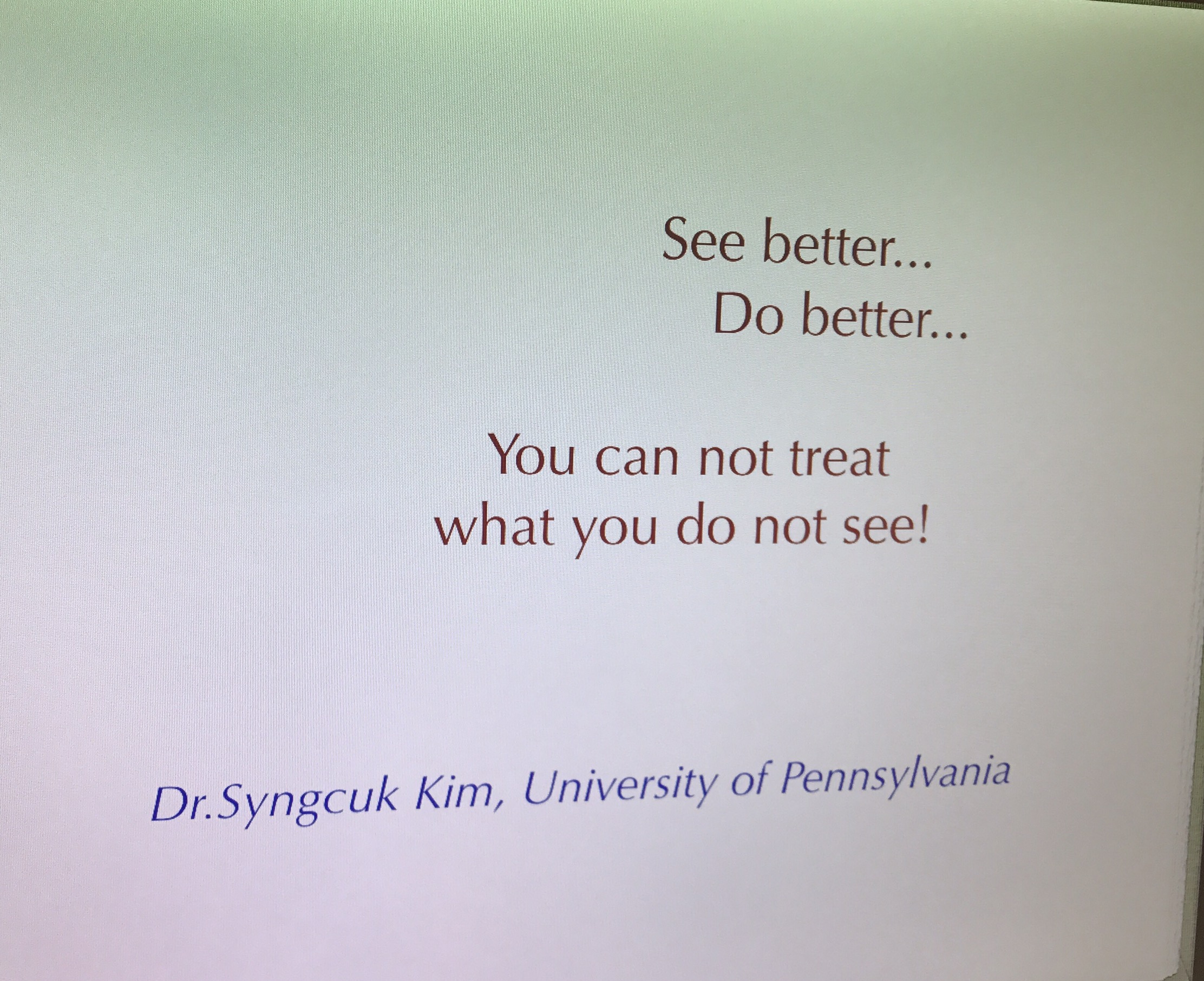 See better...
Do better...

You can not treat
what you do not see!

Dr.Syngcuk Kim, University of Pennsylvania